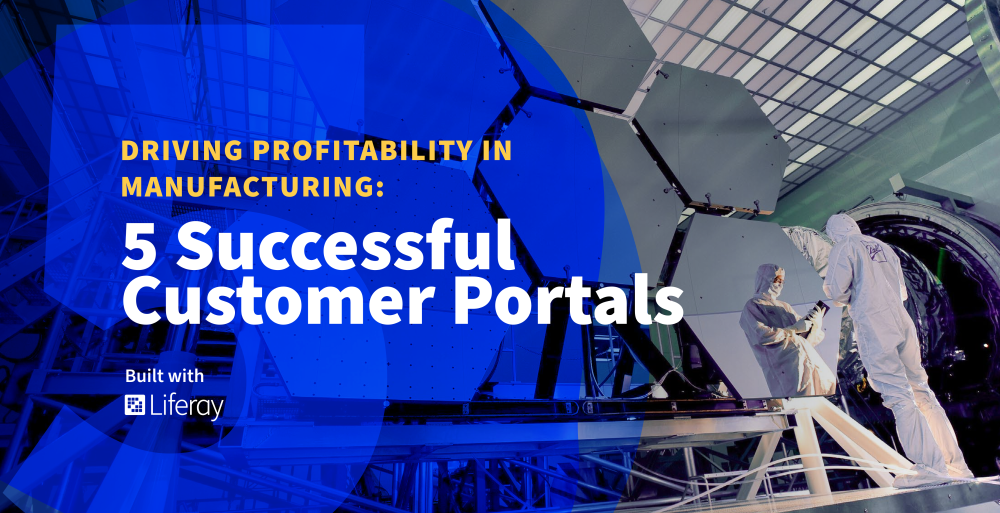 DRIVING PROFITABILITY IN MANUFACTURING:

5 Successful Customer Portals

Built with

Liferay